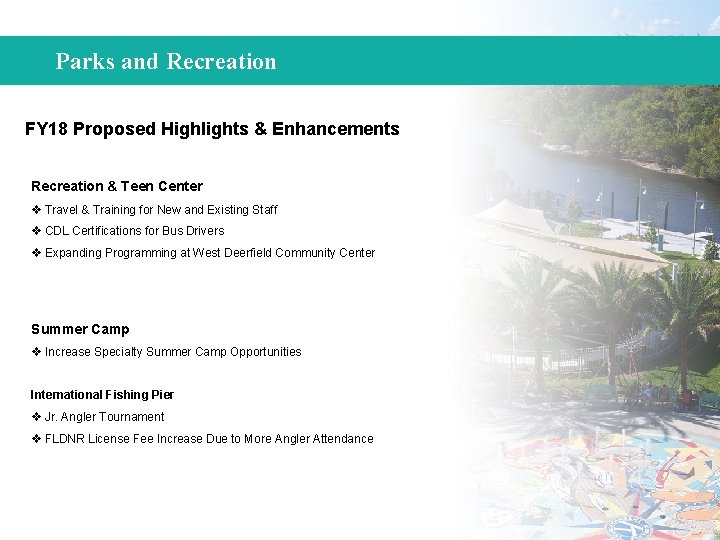 Parks and Recreation

FY18 Proposed Highlights & Enhancements

Recreation & Teen Center

❖ Travel & Training for New and Existing Staff

❖ CDL Certifications for Bus Drivers

❖ Expanding Programming at West Deerfield Community Center

Summer Camp

❖ Increase Specialty Summer Camp Opportunities

International Fishing Pier

❖ Jr. Angler Tournament

❖ FLDNR License Fee Increase Due to More Angler Attendance